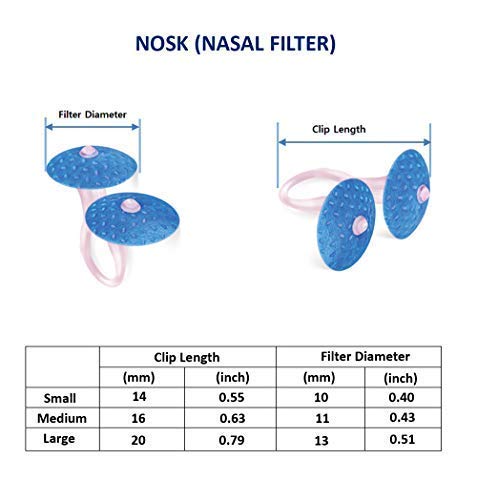 NOSK (NASAL FILTER)

Filter Diameter

Clip Length

| | Clip Length | | Filter Diameter | |
|---|---|---|---|---|
| | (mm) | (inch) | (mm) | (inch) |
| Small | 14 | 0.55 | 10 | 0.40 |
| Medium | 16 | 0.63 | 11 | 0.43 |
| Large | 20 | 0.79 | 13 | 0.51 |